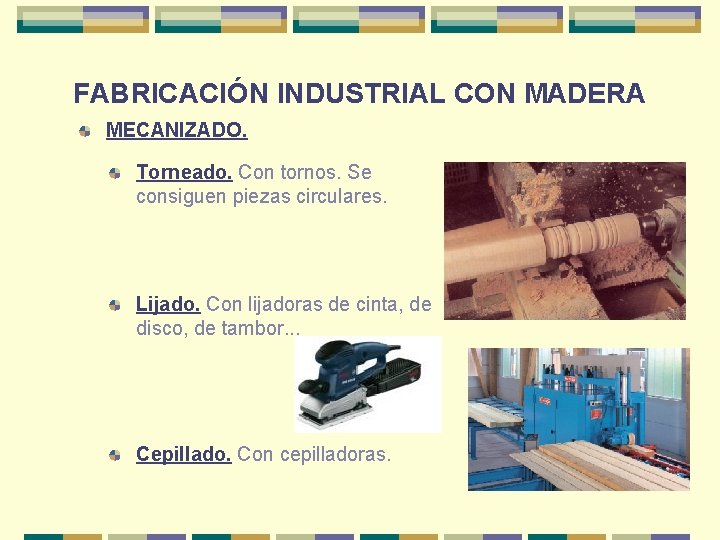 FABRICACIÓN INDUSTRIAL CON MADERA

MECANIZADO.

Torneado. Con tornos. Se consiguen piezas circulares.

Lijado. Con lijadoras de cinta, de disco, de tambor...

Cepillado. Con cepilladoras.